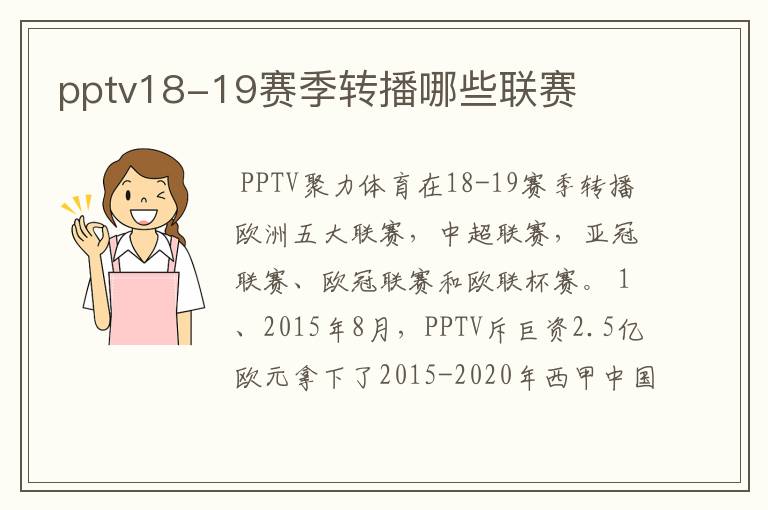 pptv18-19赛季转播哪些联赛

PPTV聚力体育在18-19赛季转播欧洲五大联赛，中超联赛，亚冠联赛、欧冠联赛和欧联杯赛。1、2015年8月，PPTV斥巨资2.5亿欧元拿下了2015-2020年西甲中国